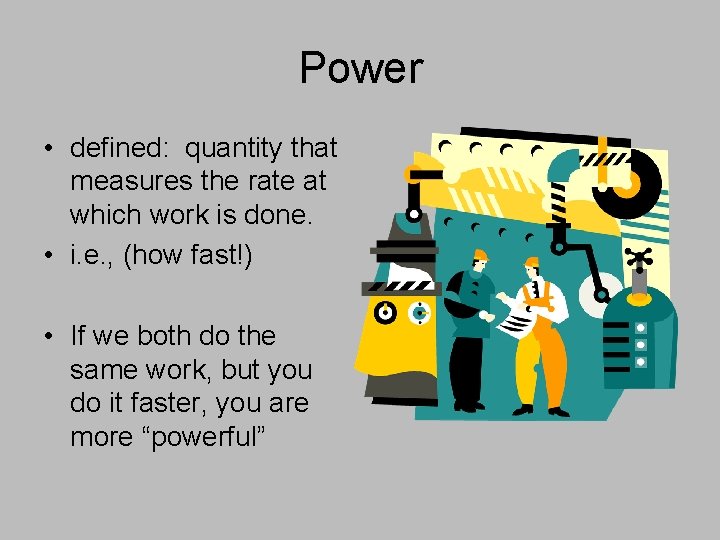 Power

• defined: quantity that measures the rate at which work is done.
• i.e., (how fast!)

• If we both do the same work, but you do it faster, you are more “powerful”